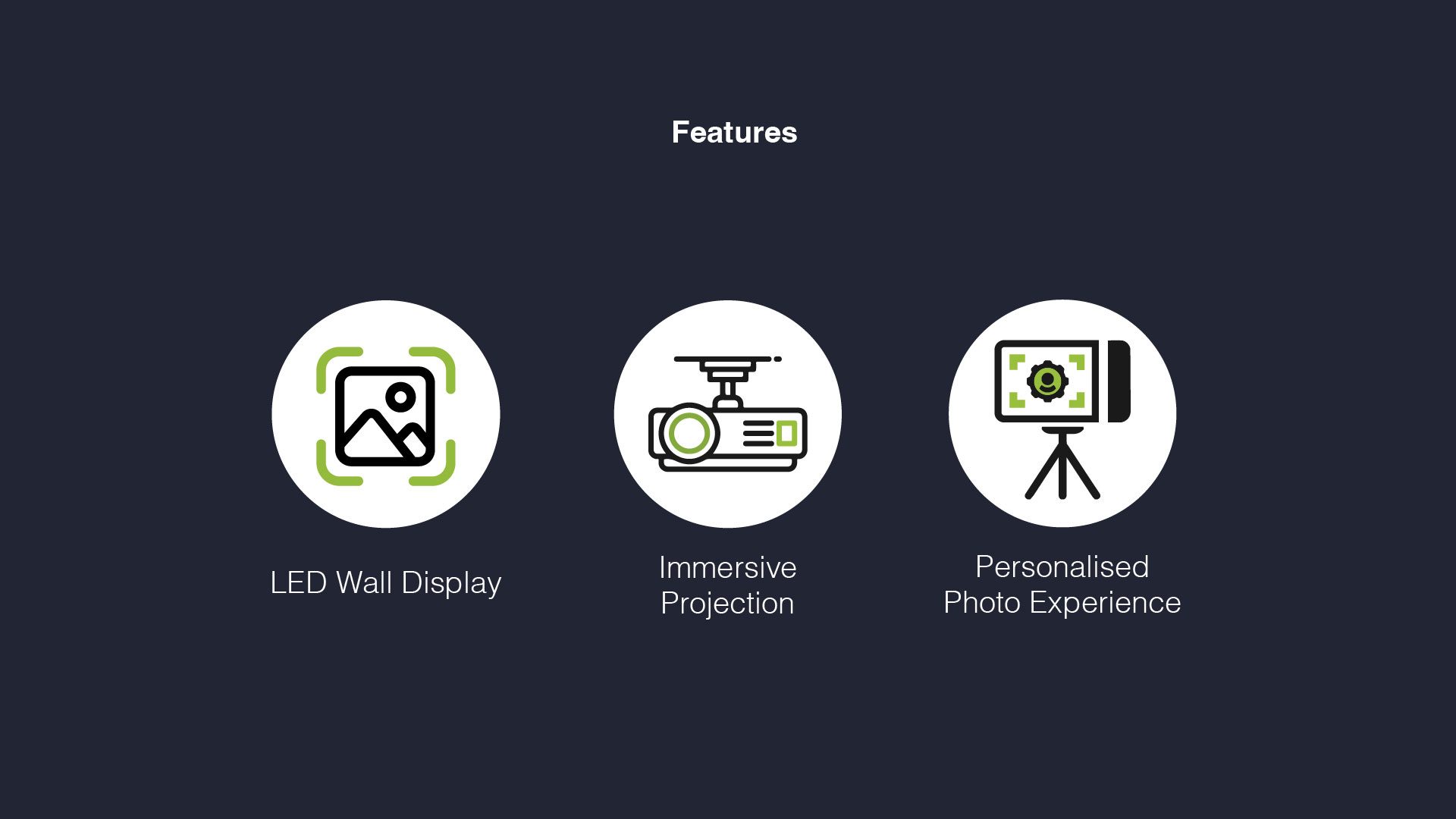 Features

LED Wall Display

Immersive Projection

Personalised Photo Experience